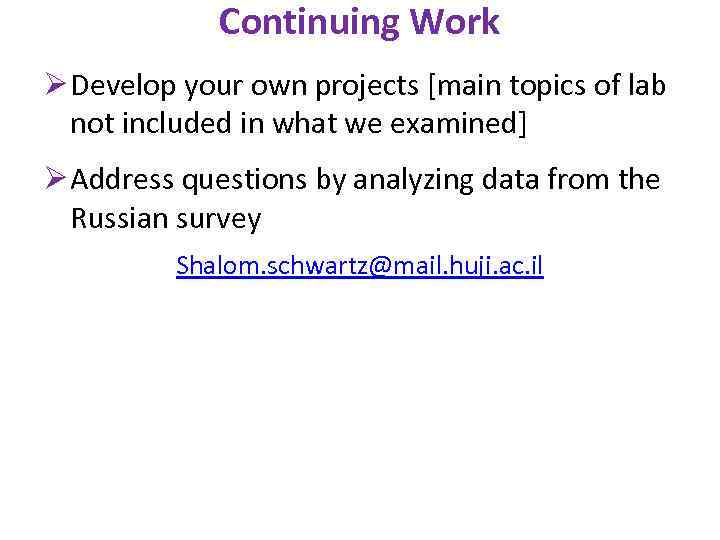 Continuing Work

➢ Develop your own projects [main topics of lab not included in what we examined]

➢ Address questions by analyzing data from the Russian survey

Shalom.schwartz@mail.huji.ac.il